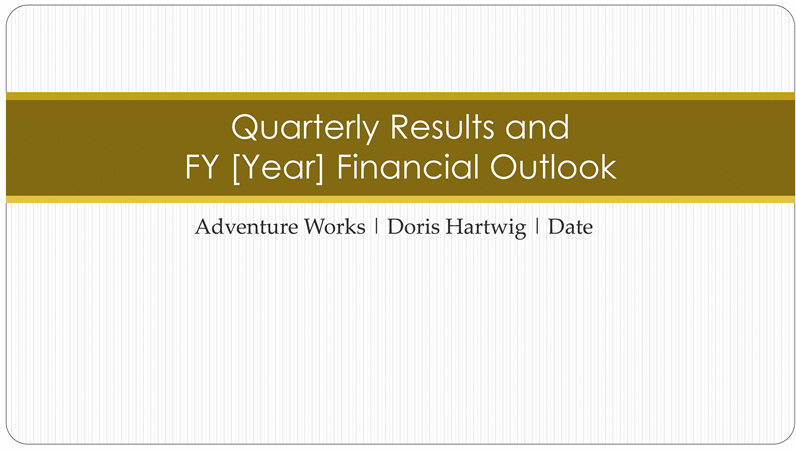 Quarterly Results and
FY [Year] Financial Outlook

Adventure Works | Doris Hartwig | Date